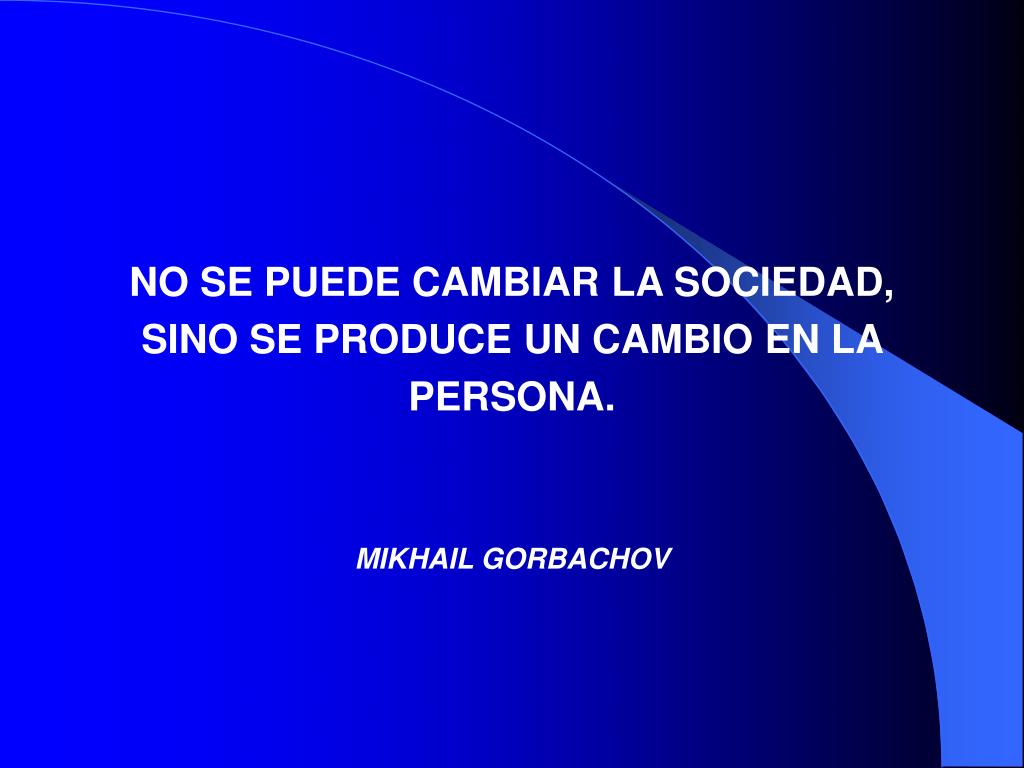 NO SE PUEDE CAMBIAR LA SOCIEDAD, SINO SE PRODUCE UN CAMBIO EN LA PERSONA.

MIKHAIL GORBACHOV